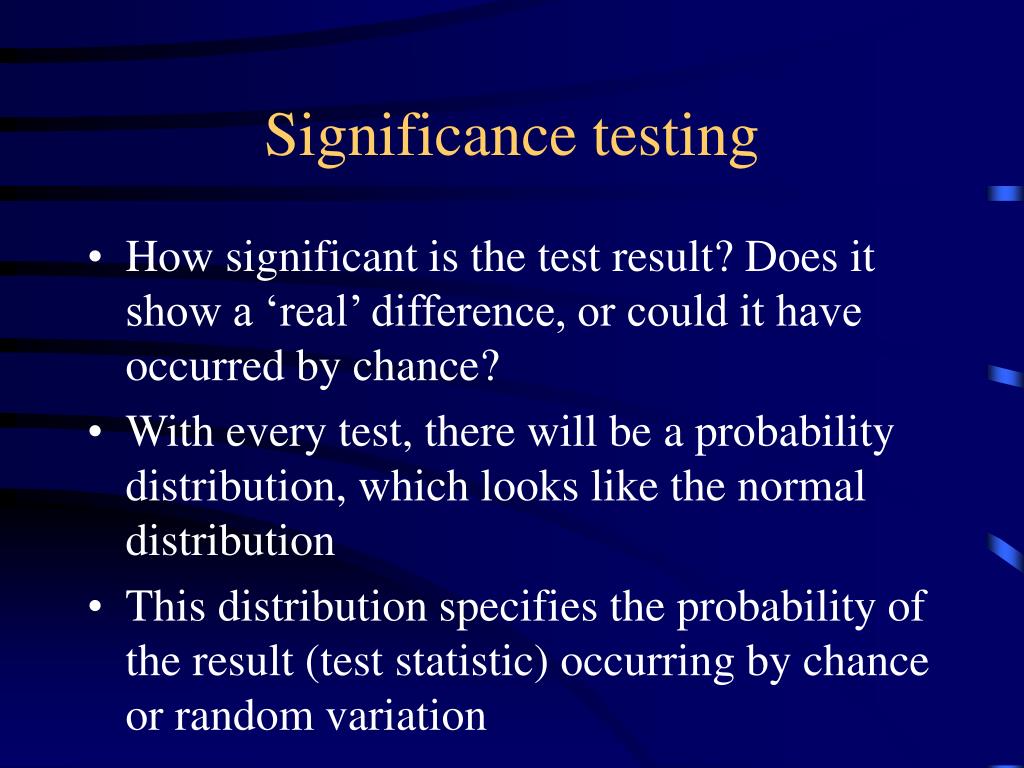 Significance testing

• How significant is the test result? Does it show a ‘real’ difference, or could it have occurred by chance?

• With every test, there will be a probability distribution, which looks like the normal distribution

• This distribution specifies the probability of the result (test statistic) occurring by chance or random variation